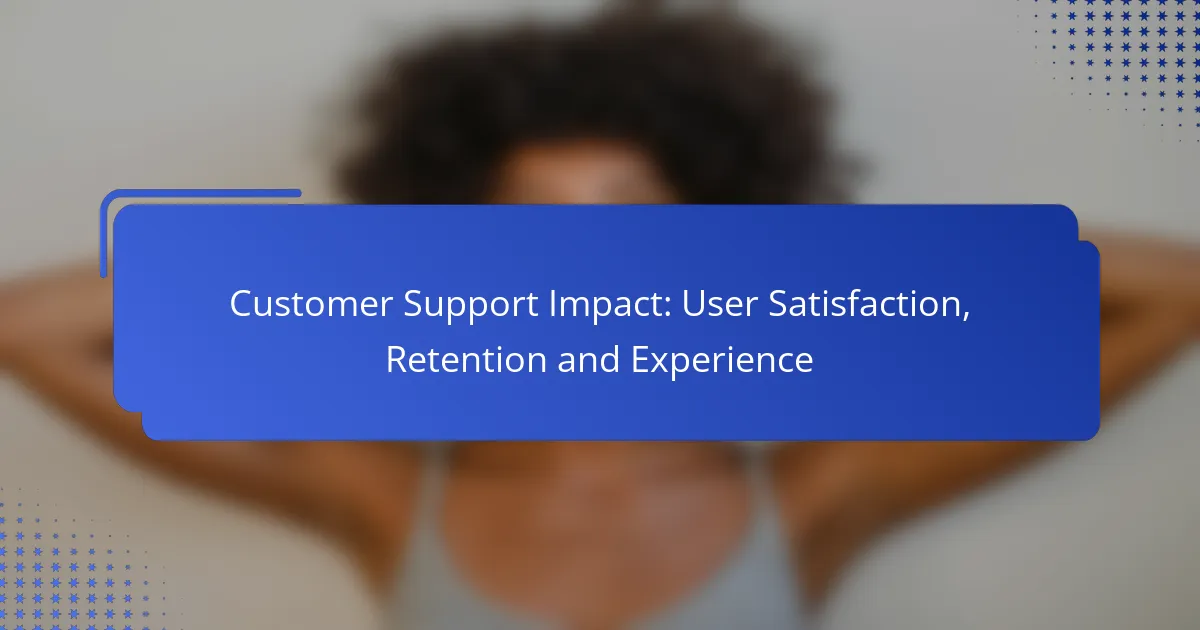 Customer Support Impact: User Satisfaction, Retention and Experience